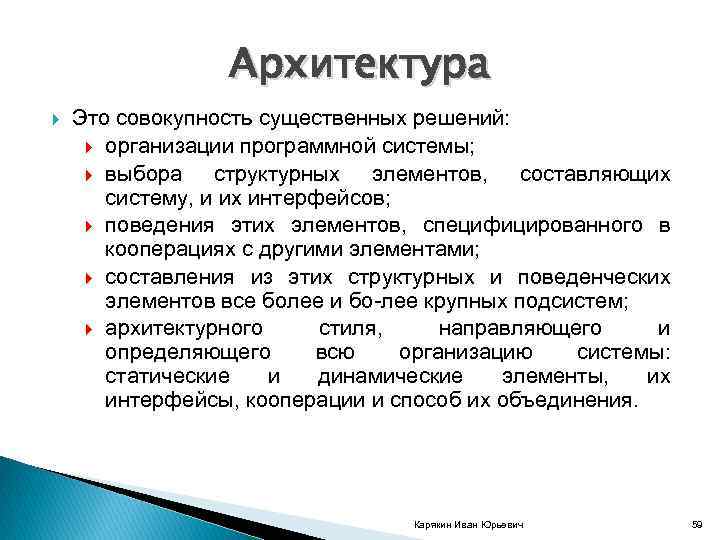 Архитектура

Это совокупность существенных решений:

организации программной системы;

выбора структурных элементов, составляющих систему, и их интерфейсов;

поведения этих элементов, специфицированного в кооперациях с другими элементами;

составления из этих структурных и поведенческих элементов все более и бо-лее крупных подсистем;

архитектурного стиля, направляющего и определяющего всю организацию системы: статические и динамические элементы, их интерфейсы, кооперации и способ их объединения.

Карякин Иван Юрьевич

59